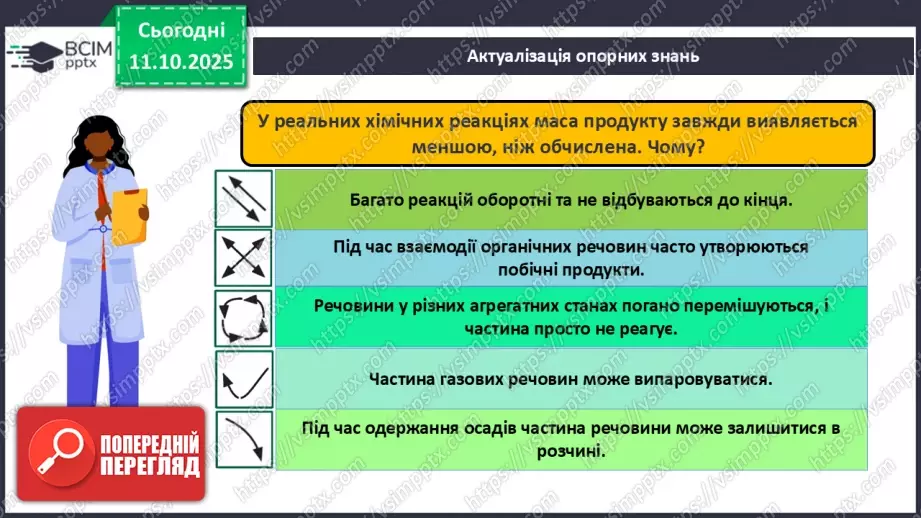 ВСІМ pptx

Сьогодні 11.10.2025

Актуалізація опорних знань

У реальних хімічних реакціях маса продукту завжди виявляється меншою, ніж обчислена. Чому?

Багато реакцій оборотні та не відбуваються до кінця.

Під час взаємодії органічних речовин часто утворюються побічні продукти.

Речовини у різних агрегатних станах погано перемішуються, і частина просто не реагує.

Частина газових речовин може випаровуватися.

Під час одержання осадів частина речовини може залишитися в розчині.

ПОПЕРЕДНІЙ ПЕРЕГЛЯД

https://vsimpptx.com